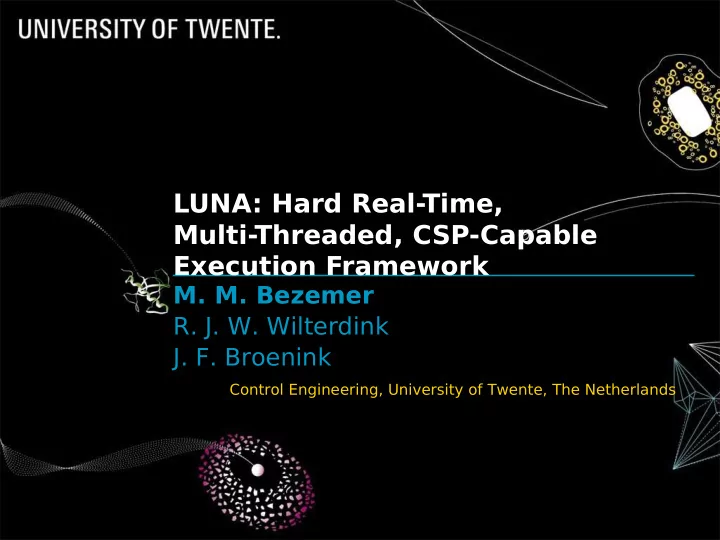 UNIVERSITY OF TWENTE.

LUNA: Hard Real-Time, Multi-Threaded, CSP-Capable Execution Framework

M. M. Bezemer
R. J. W. Wilterdink
J. F. Broenink

Control Engineering, University of Twente, The Netherlands